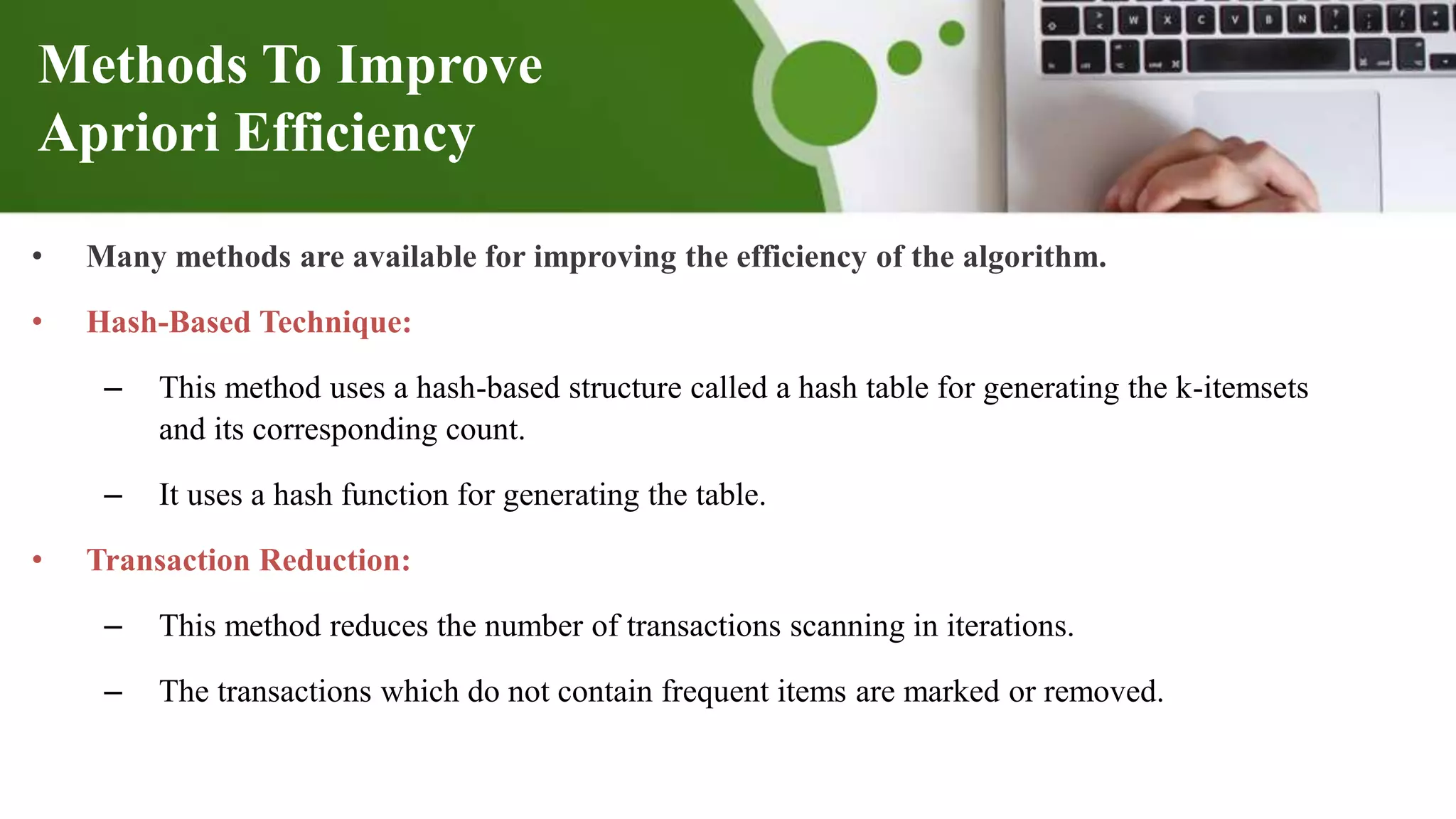 Methods To Improve Apriori Efficiency

• Many methods are available for improving the efficiency of the algorithm.

• Hash-Based Technique:

– This method uses a hash-based structure called a hash table for generating the k-itemsets and its corresponding count.

– It uses a hash function for generating the table.

• Transaction Reduction:

– This method reduces the number of transactions scanning in iterations.

– The transactions which do not contain frequent items are marked or removed.